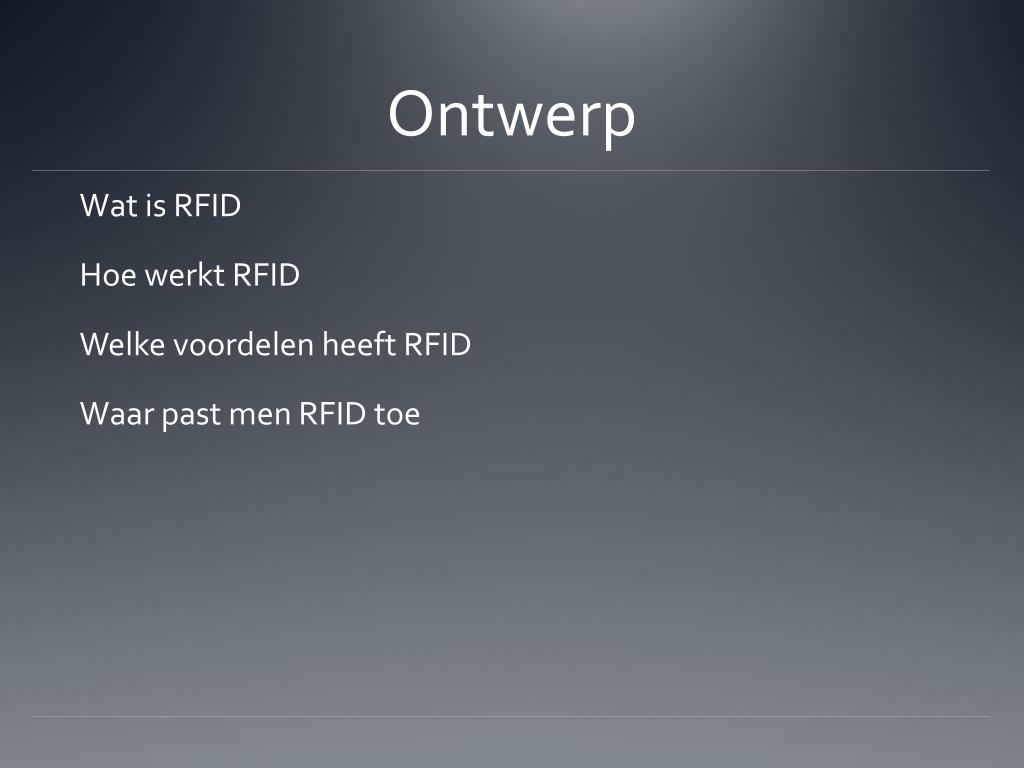 Ontwerp

Wat is RFID

Hoe werkt RFID

Welke voordelen heeft RFID

Waar past men RFID toe